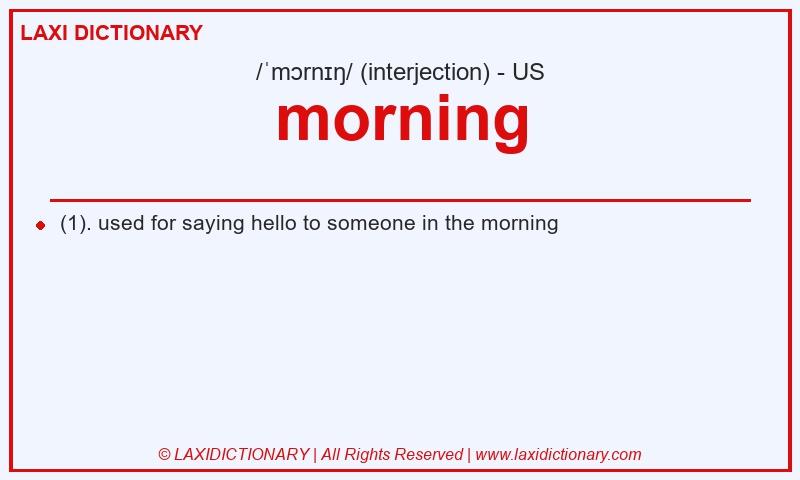 LAXI DICTIONARY

/ˈmɔrnɪŋ/ (interjection) - US

morning

(1). used for saying hello to someone in the morning

© LAXIDICTIONARY | All Rights Reserved | www.laxidictionary.com